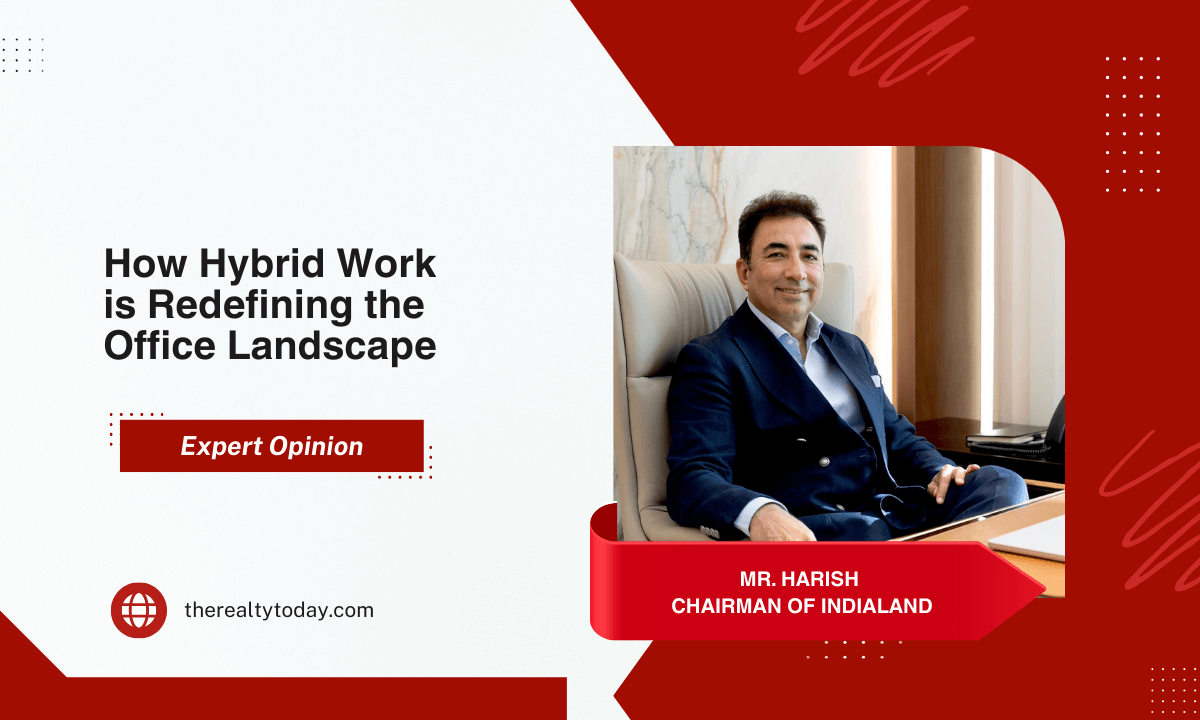 How Hybrid Work is Redefining the Office Landscape

Expert Opinion

therealtytoday.com

MR. HARISH
CHAIRMAN OF INDIALAND